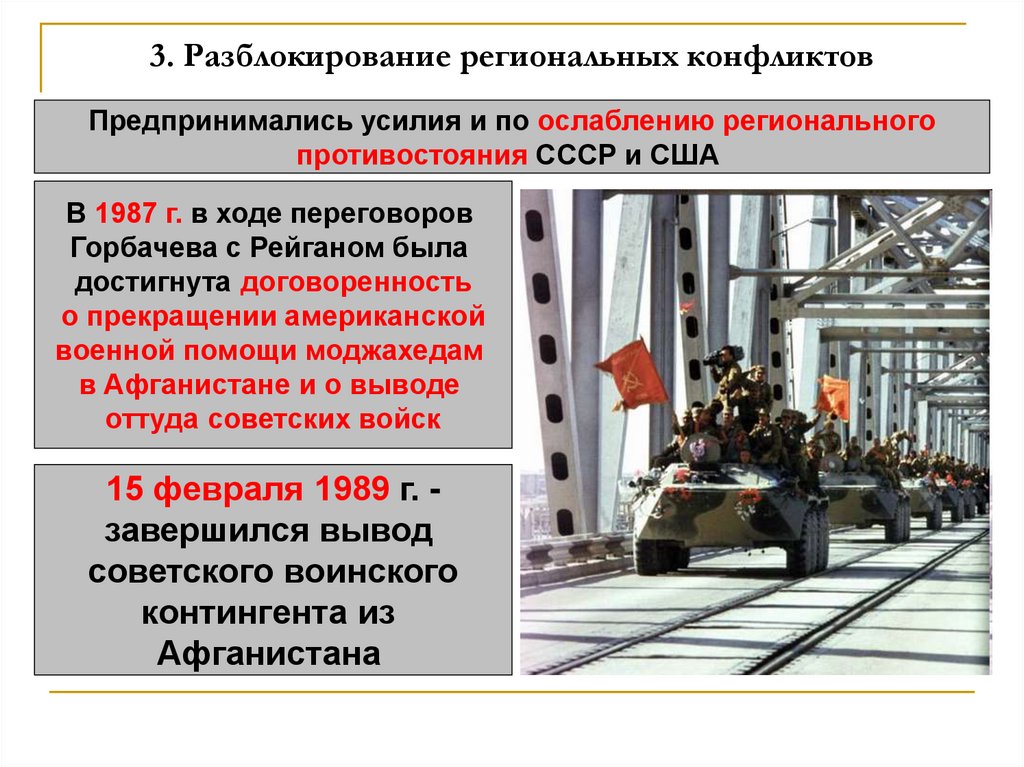 3. Разблокирование региональных конфликтов

Предпринимались усилия и по ослаблению регионального противостояния СССР и США

В 1987 г. в ходе переговоров Горбачева с Рейганом была достигнута договоренность о прекращении американской военной помощи моджахедам в Афганистане и о выводе оттуда советских войск

15 февраля 1989 г. - завершился вывод советского воинского контингента из Афганистана